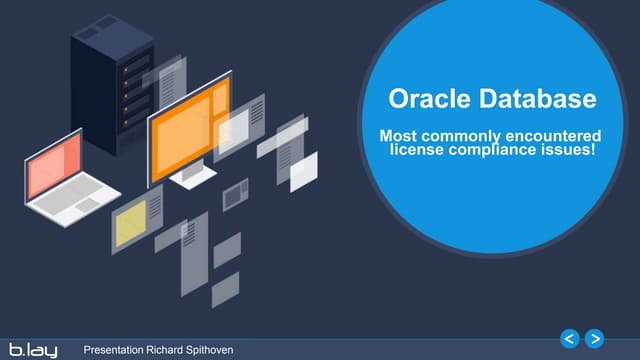 Oracle Database

Most commonly encountered license compliance issues!

b.lay

Presentation Richard Spithoven

<

>